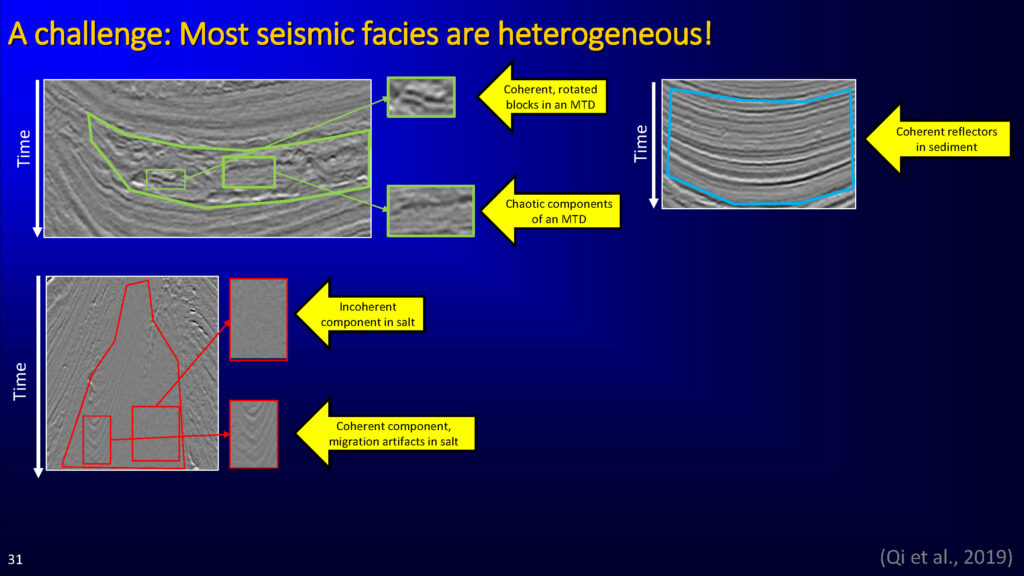 A challenge: Most seismic facies are heterogeneous!

Time

Coherent, rotated blocks in an MTD

Chaotic components of an MTD

Time

Coherent reflectors in sediment

Time

Incoherent component in salt

Coherent component, migration artifacts in salt

31

(Qi et al., 2019)